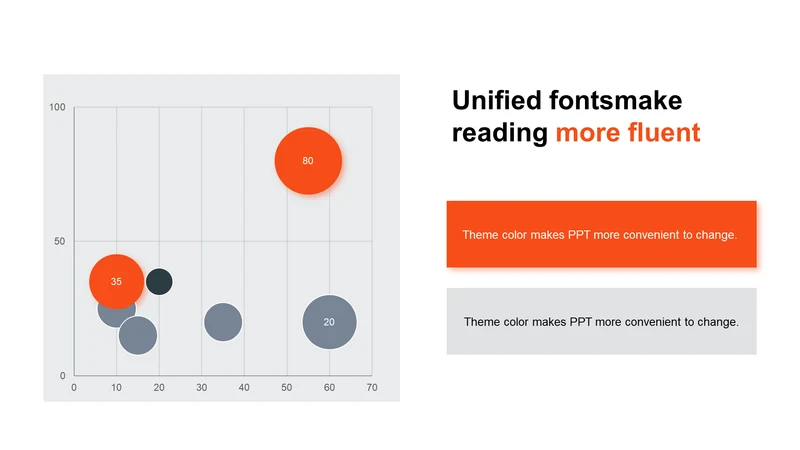 100

50

0

0 10 20 30 40 50 60 70

80

35

20

Unified fontsmake reading more fluent

Theme color makes PPT more convenient to change.

Theme color makes PPT more convenient to change.